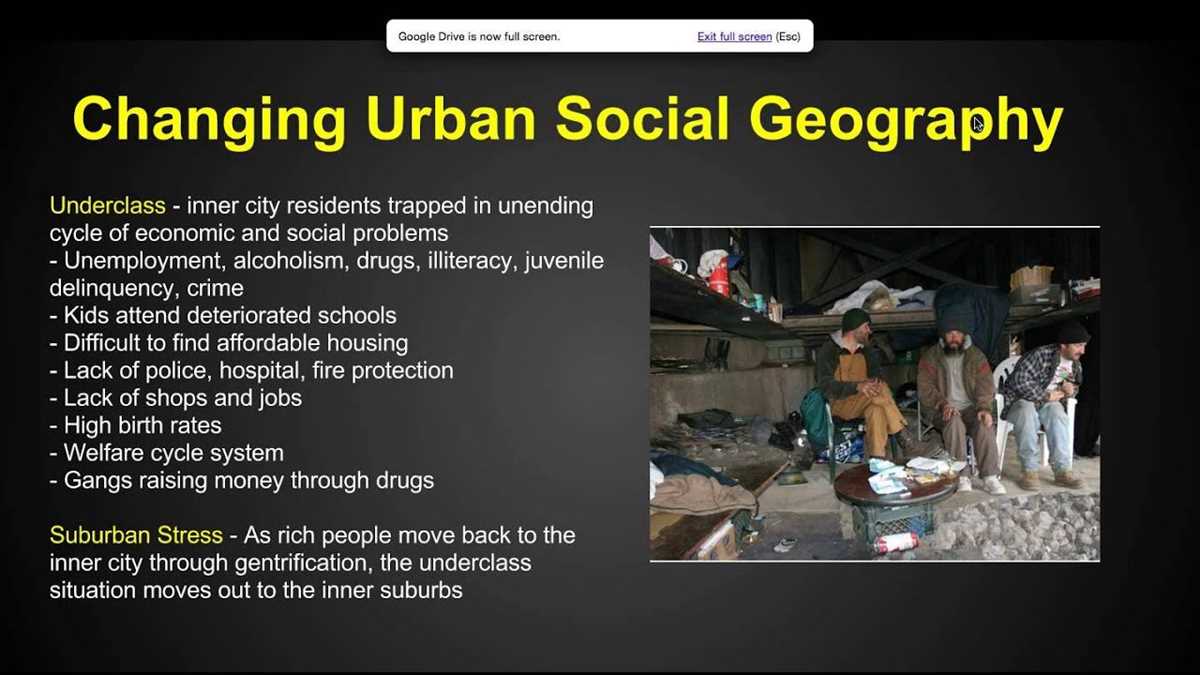 Google Drive is now full screen. Exit full screen (Esc)

Changing Urban Social Geography

Underclass - inner city residents trapped in unending cycle of economic and social problems
- Unemployment, alcoholism, drugs, illiteracy, juvenile delinquency, crime
- Kids attend deteriorated schools
- Difficult to find affordable housing
- Lack of police, hospital, fire protection
- Lack of shops and jobs
- High birth rates
- Welfare cycle system
- Gangs raising money through drugs

Suburban Stress - As rich people move back to the inner city through gentrification, the underclass situation moves out to the inner suburbs